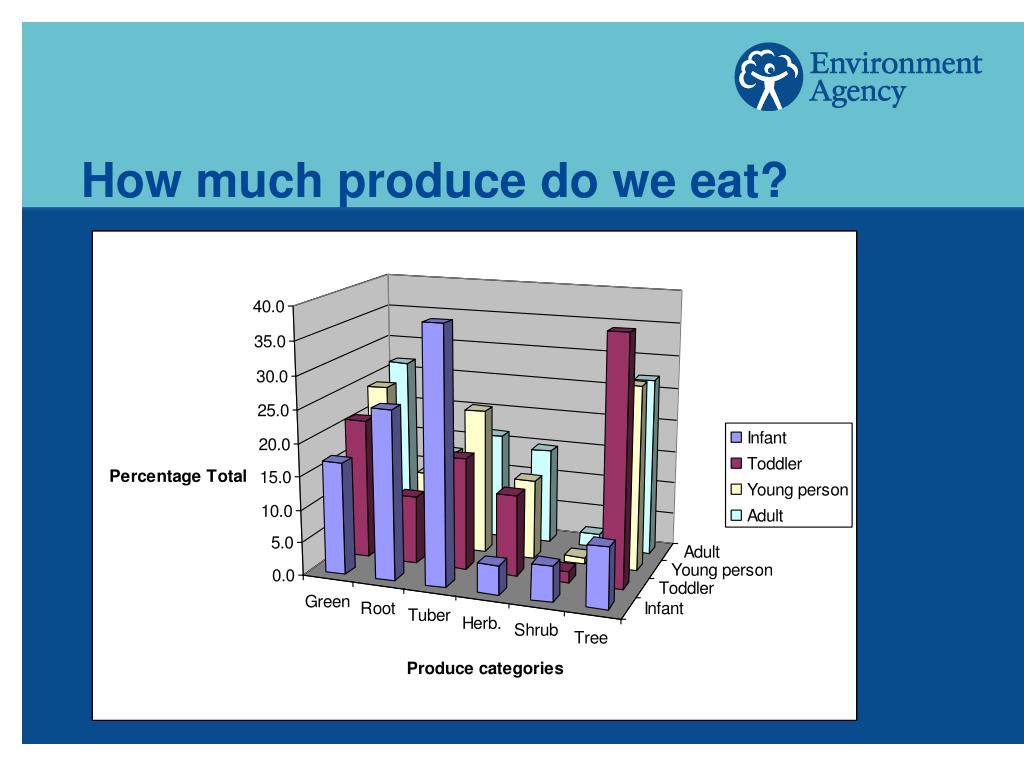 Environment Agency

How much produce do we eat?

40.0
35.0
30.0
25.0
20.0
15.0
10.0
5.0
0.0

Percentage Total

Green
Root
Tuber
Herb.
Shrub
Tree

Adult
Young person
Toddler
Infant

Produce categories

Infant
Toddler
Young person
Adult